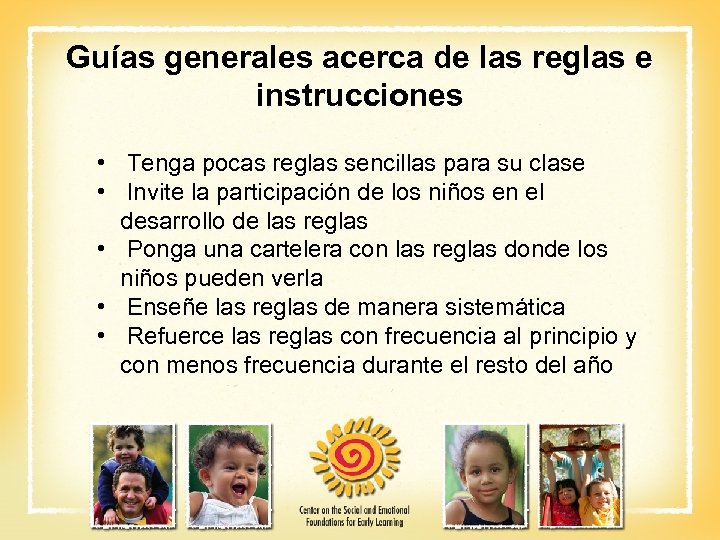 Guías generales acerca de las reglas e instrucciones

• Tenga pocas reglas sencillas para su clase
• Invite la participación de los niños en el desarrollo de las reglas
• Ponga una cartelera con las reglas donde los niños pueden verla
• Enseñe las reglas de manera sistemática
• Refuerce las reglas con frecuencia al principio y con menos frecuencia durante el resto del año

Center on the Social and Emotional Foundations for Early Learning